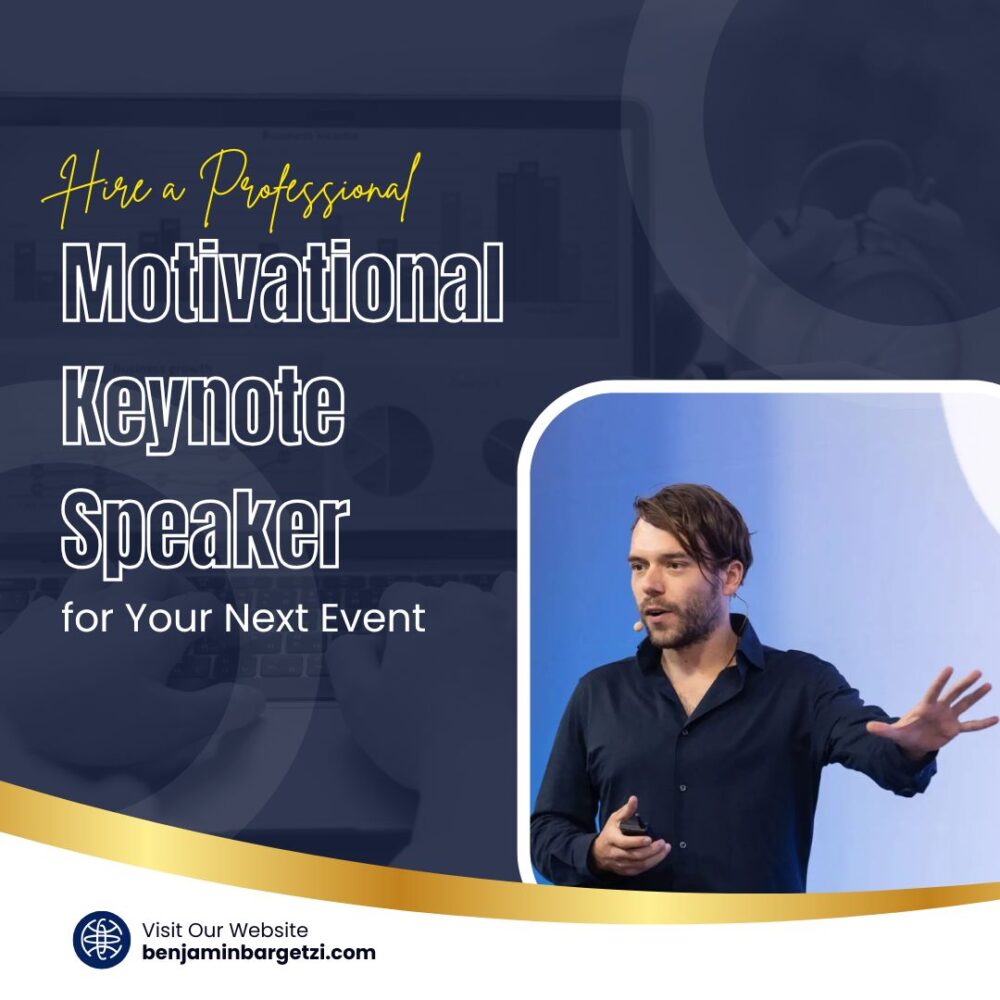 Hire a Professional
Motivational Keynote Speaker
for Your Next Event

Visit Our Website
benjaminbargetzi.com